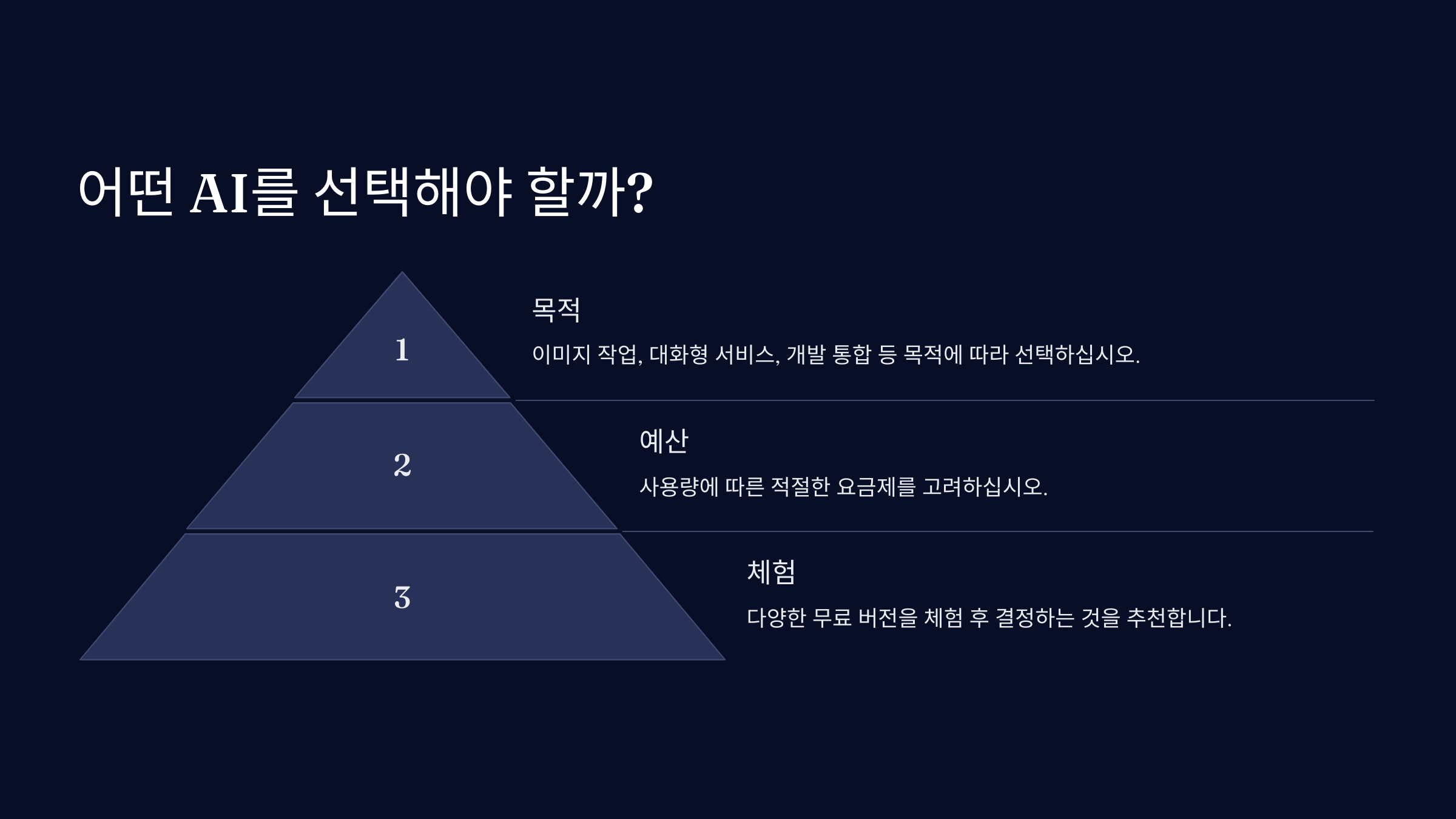 어떤 AI를 선택해야 할까?

1

목적

이미지 작업, 대화형 서비스, 개발 통합 등 목적에 따라 선택하십시오.

2

예산

사용량에 따른 적절한 요금제를 고려하십시오.

3

체험

다양한 무료 버전을 체험 후 결정하는 것을 추천합니다.